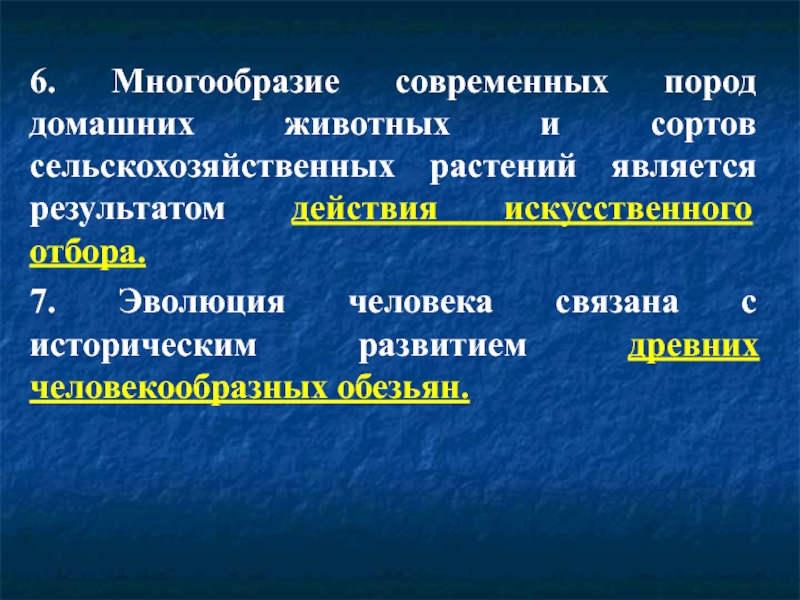 6. Многообразие современных пород домашних животных и сортов сельскохозяйственных растений является результатом действия искусственного отбора.

7. Эволюция человека связана с историческим развитием древних человекообразных обезьян.